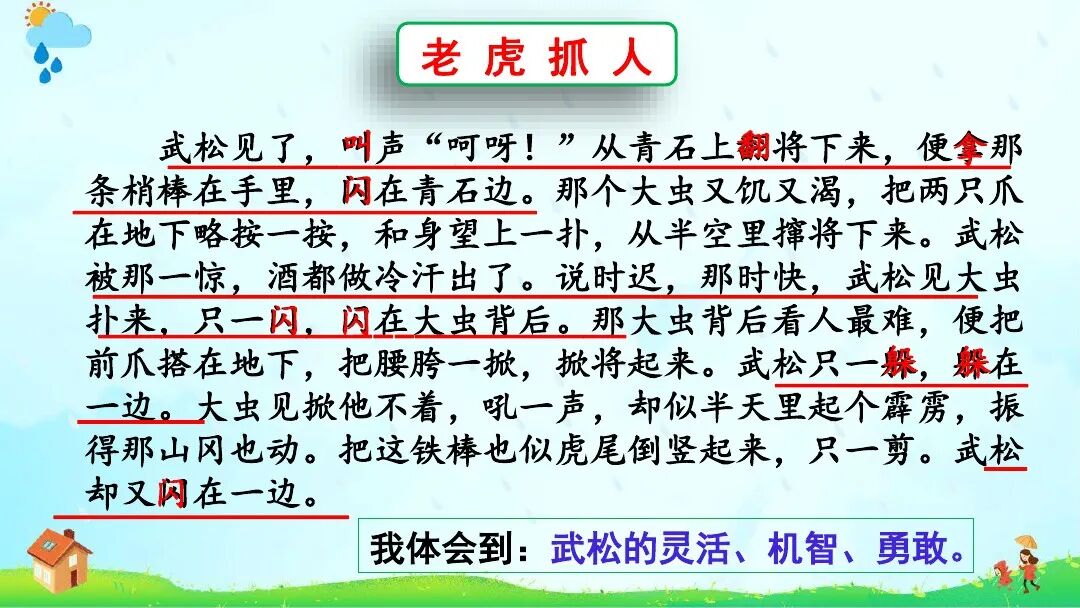 老虎抓人

武松见了，叫声“呵呀！”从青石上翻将下来，便拿那条梢棒在手里，闪在青石边。那个大虫又饥又渴，把两只爪在地下略按一按，和身望上一扑，从半空里撺将下来。武松被那一惊，酒都做冷汗出了。说时迟，那时快，武松见大虫扑来，只一闪，闪在大虫背后。那大虫背后看人最难，便把前爪搭在地下，把腰胯一掀，掀将起来。武松只一躲，躲在一边。大虫见掀他不着，吼一声，却似半天里起个霹雳，振得那山冈也动。把这铁棒也似虎尾倒竖起来，只一剪。武松却又闪在一边。

我体会到：武松的灵活、机智、勇敢。